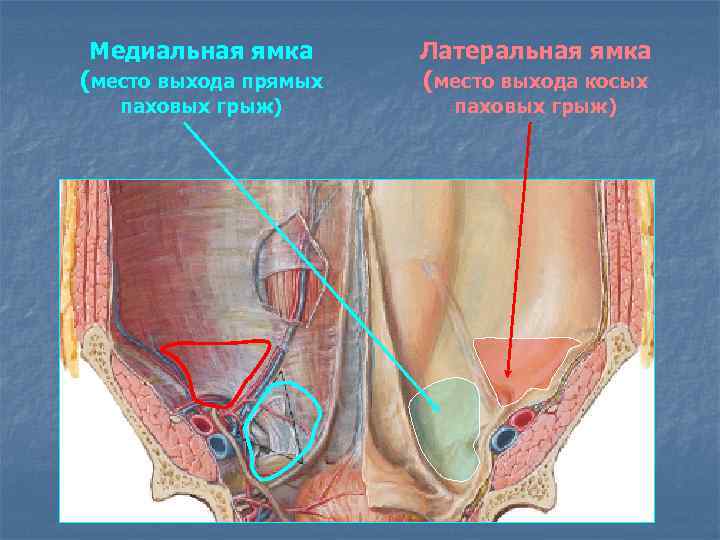 Медиальная ямка
(место выхода прямых паховых грыж)

Латеральная ямка
(место выхода косых паховых грыж)